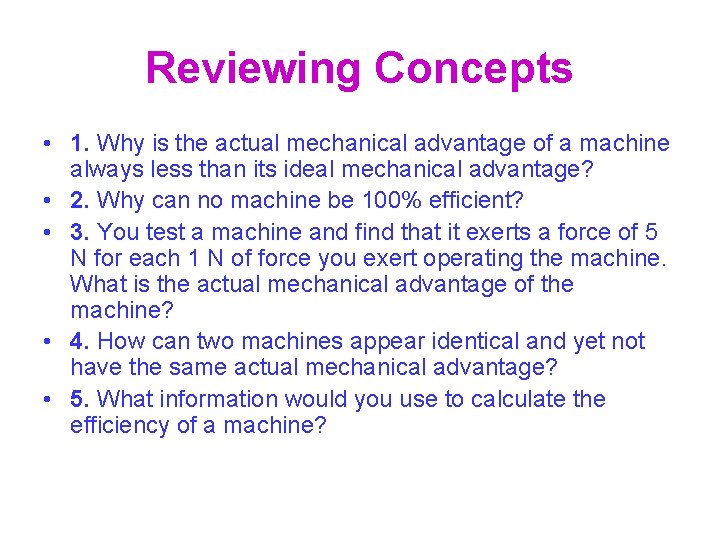 Reviewing Concepts

• 1. Why is the actual mechanical advantage of a machine always less than its ideal mechanical advantage?
• 2. Why can no machine be 100% efficient?
• 3. You test a machine and find that it exerts a force of 5 N for each 1 N of force you exert operating the machine. What is the actual mechanical advantage of the machine?
• 4. How can two machines appear identical and yet not have the same actual mechanical advantage?
• 5. What information would you use to calculate the efficiency of a machine?